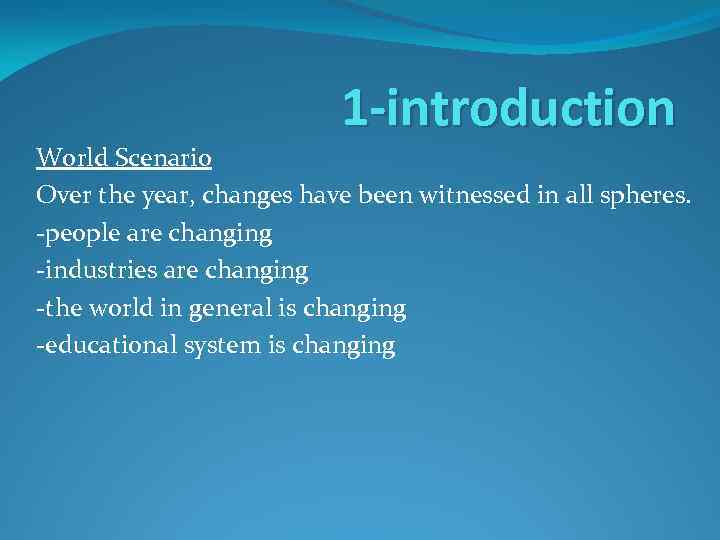 1-introduction

World Scenario

Over the year, changes have been witnessed in all spheres.
-people are changing
-industries are changing
-the world in general is changing
-educational system is changing